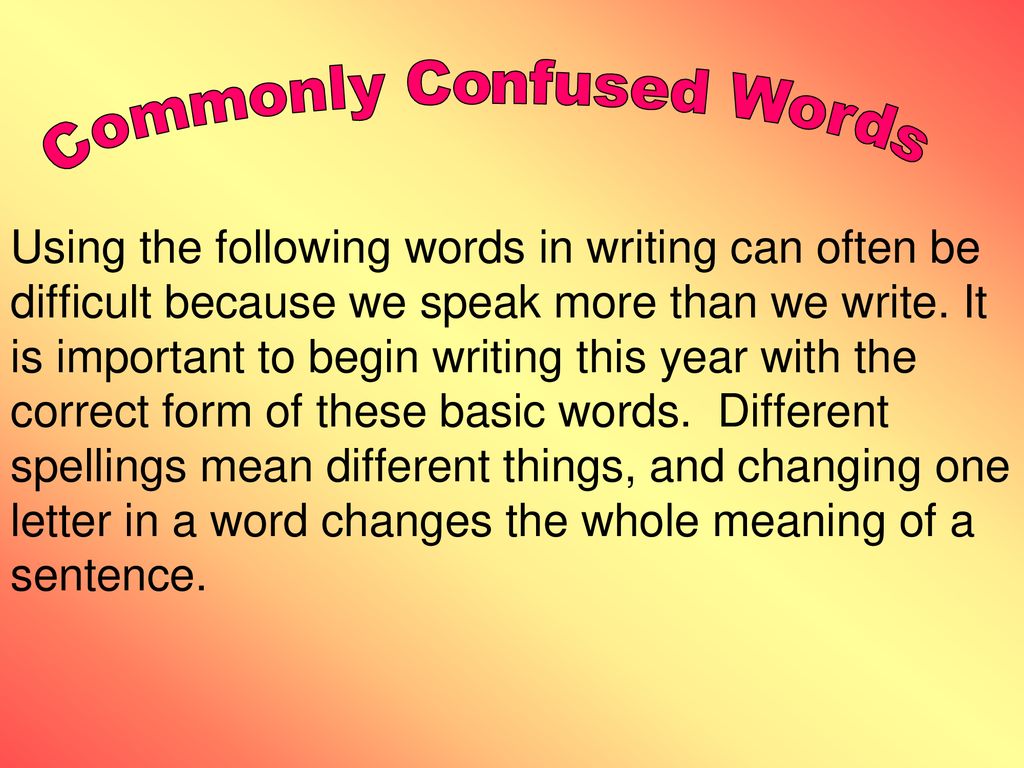 Commonly Confused Words

Using the following words in writing can often be difficult because we speak more than we write. It is important to begin writing this year with the correct form of these basic words.  Different spellings mean different things, and changing one letter in a word changes the whole meaning of a sentence.